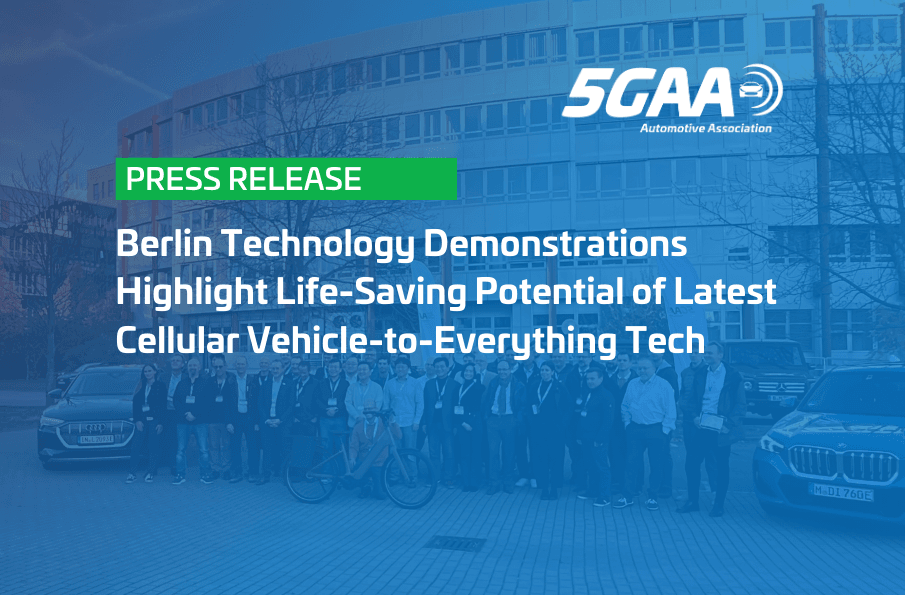 5GAA
Automotive Association

PRESS RELEASE

Berlin Technology Demonstrations Highlight Life-Saving Potential of Latest Cellular Vehicle-to-Everything Tech

M DL 760E